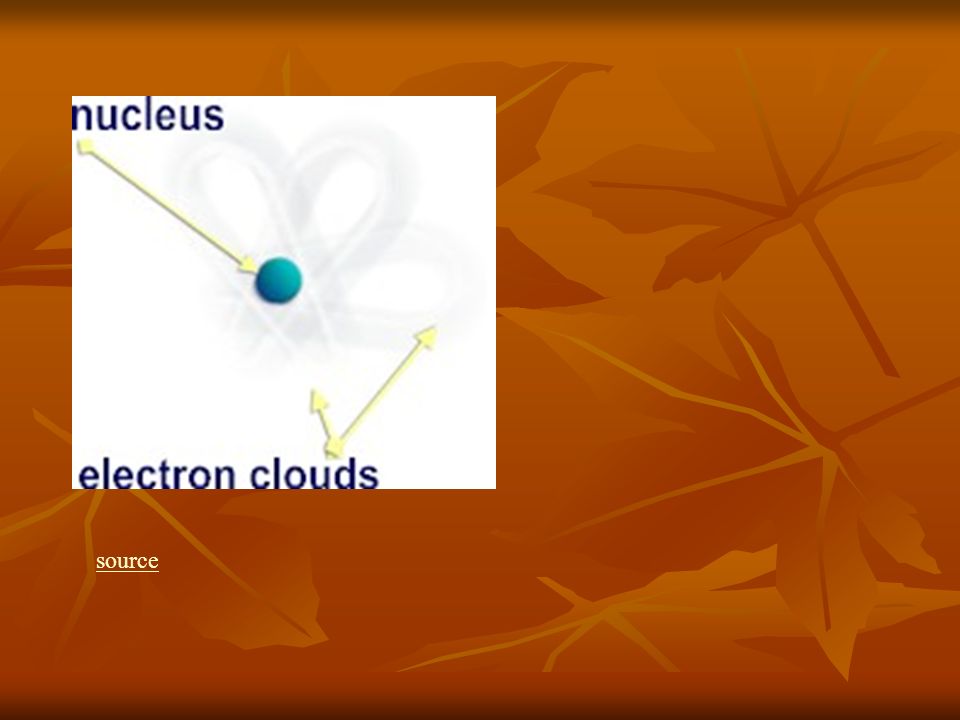 nucleus

electron clouds

source